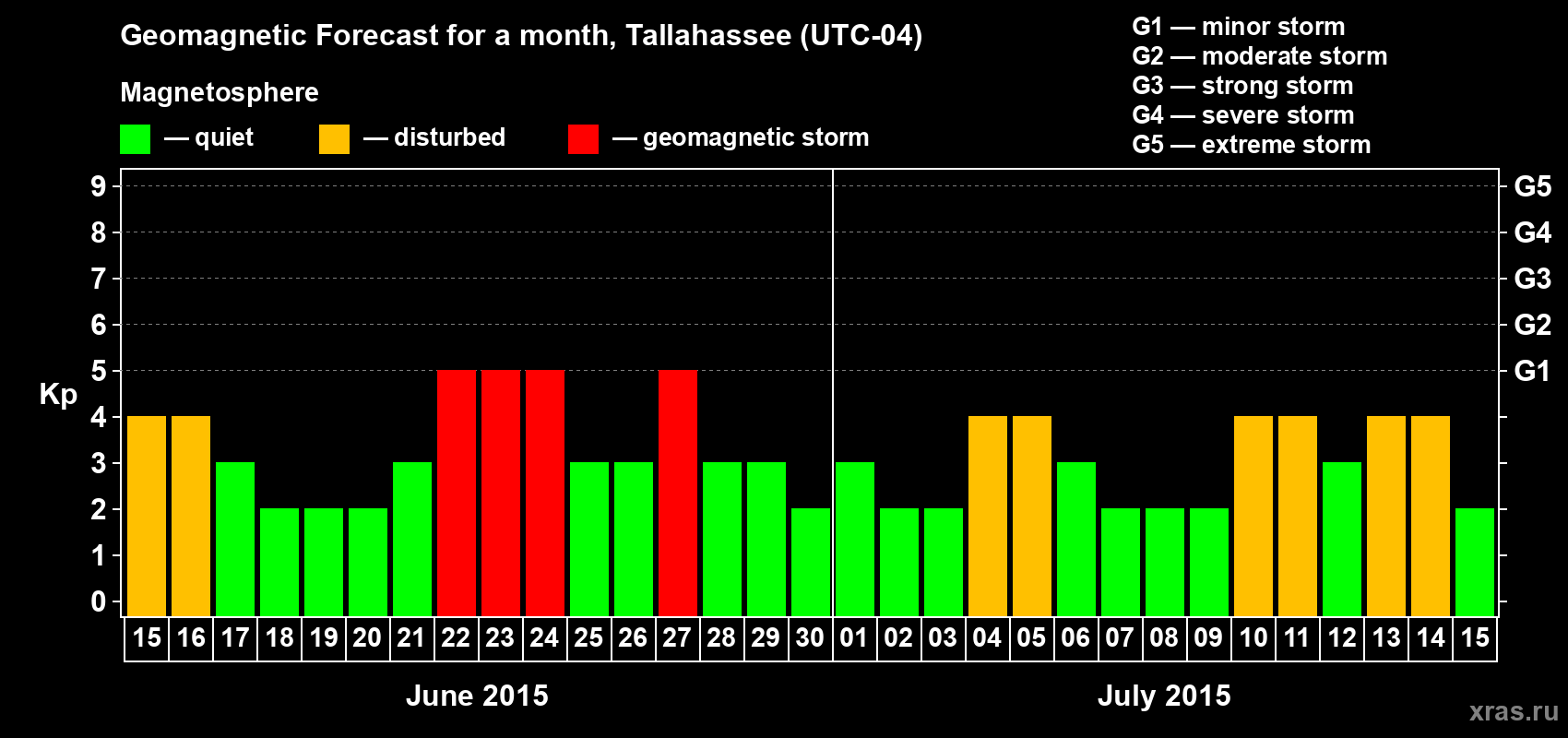 Geomagnetic Forecast for a month, Tallahassee (UTC-04)

Magnetosphere

— quiet — disturbed — geomagnetic storm

G1 — minor storm
G2 — moderate storm
G3 — strong storm
G4 — severe storm
G5 — extreme storm

Kp

9 8 7 6 5 4 3 2 1 0

G5 G4 G3 G2 G1

15 16 17 18 19 20 21 22 23 24 25 26 27 28 29 30 01 02 03 04 05 06 07 08 09 10 11 12 13 14 15

June 2015

July 2015

xras.ru